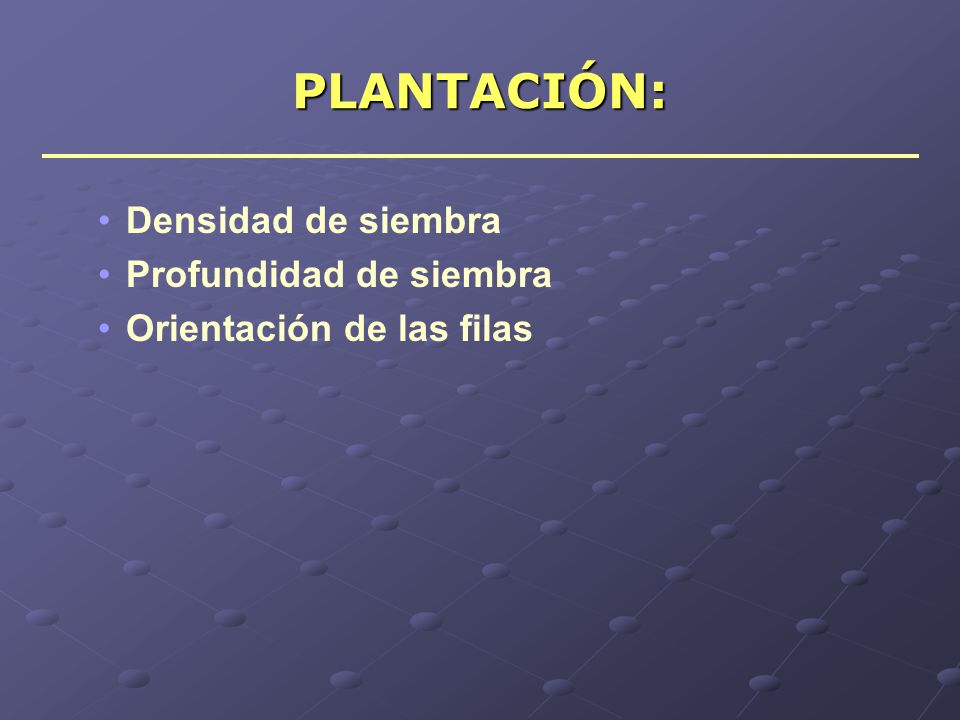 PLANTACIÓN:

• Densidad de siembra
• Profundidad de siembra
• Orientación de las filas